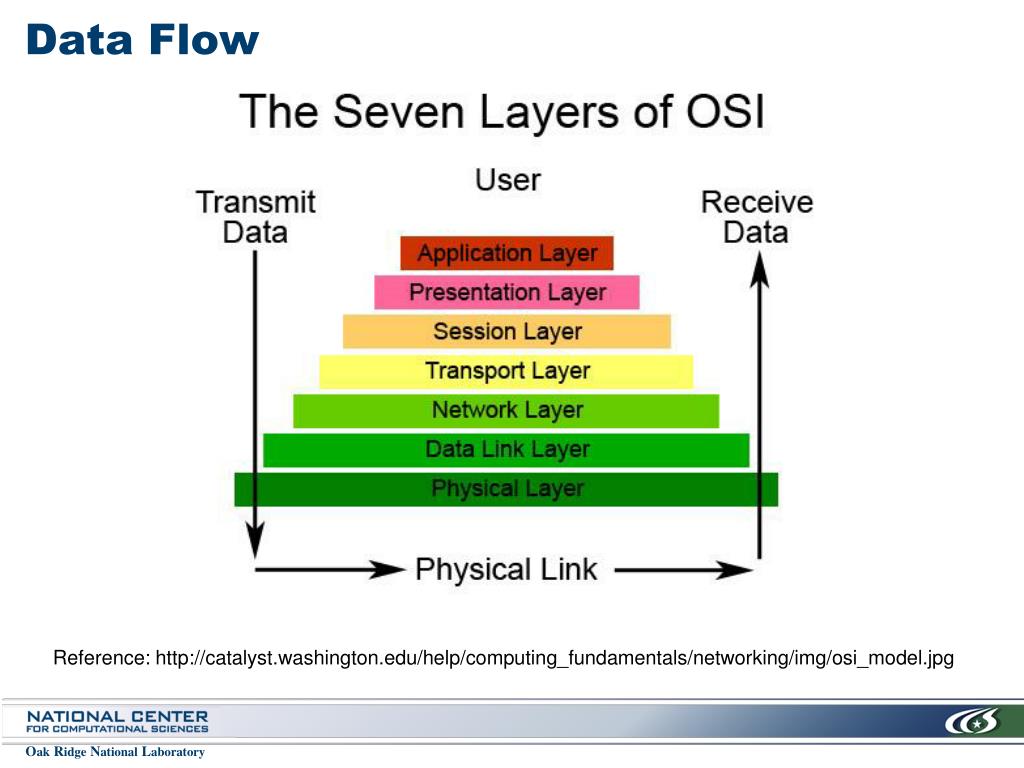 Data Flow

The Seven Layers of OSI

User

Transmit Data

Receive Data

Application Layer

Presentation Layer

Session Layer

Transport Layer

Network Layer

Data Link Layer

Physical Layer

Physical Link

Reference: http://catalyst.washington.edu/help/computing_fundamentals/networking/img/osi_model.jpg

NATIONAL CENTER FOR COMPUTATIONAL SCIENCES

Oak Ridge National Laboratory